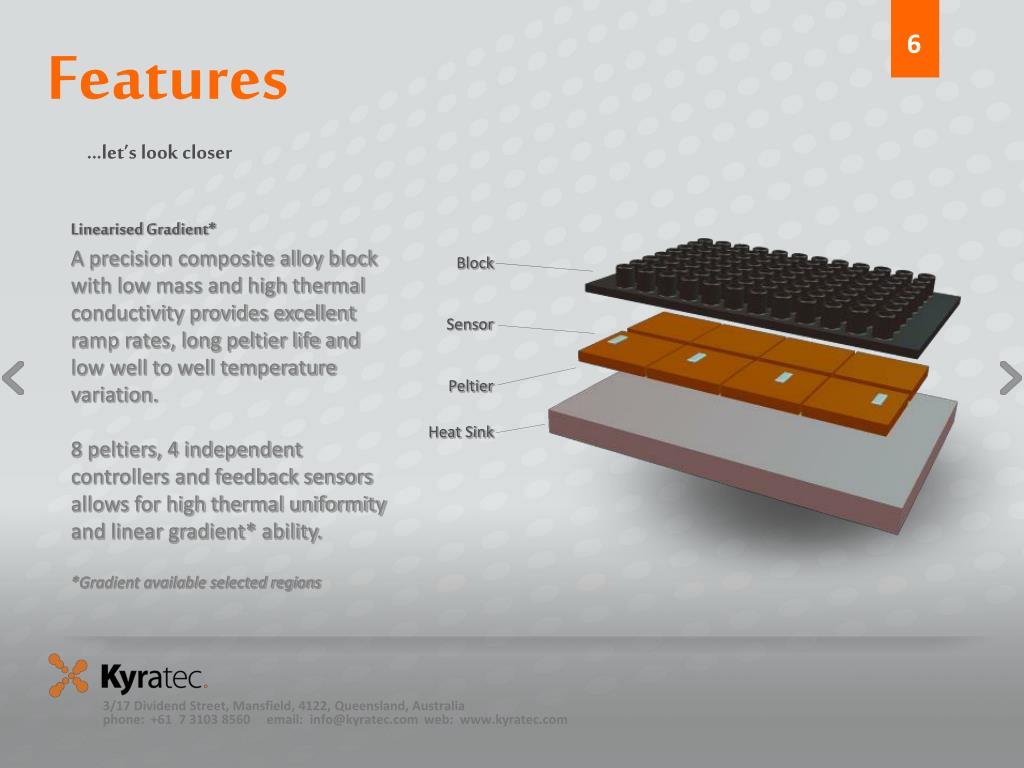 6

Features

…let's look closer

Linearised Gradient*

A precision composite alloy block with low mass and high thermal conductivity provides excellent ramp rates, long peltier life and low well to well temperature variation.

8 peltiers, 4 independent controllers and feedback sensors allows for high thermal uniformity and linear gradient* ability.

*Gradient available selected regions

Block

Sensor

Peltier

Heat Sink

Kyratec.

3/17 Dividend Street, Mansfield, 4122, Queensland, Australia
phone: +61 7 3103 8560 email: info@kyratec.com web: www.kyratec.com